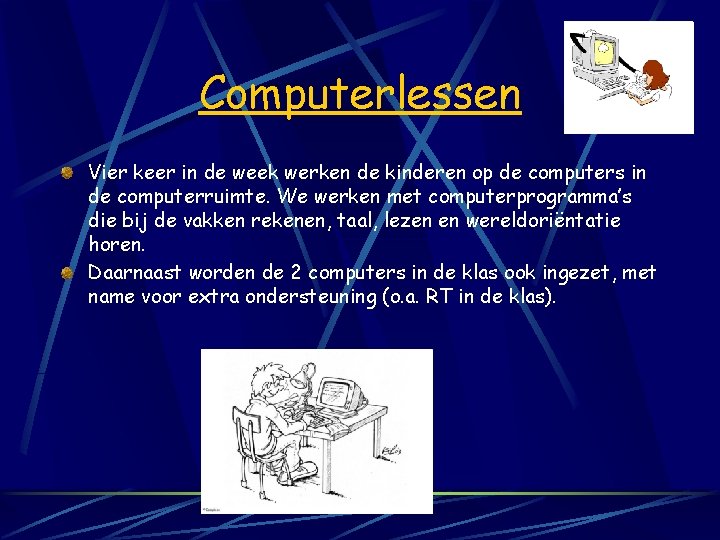 Computerlessen

Vier keer in de week werken de kinderen op de computers in de computerruimte. We werken met computerprogramma's die bij de vakken rekenen, taal, lezen en wereldoriëntatie horen.

Daarnaast worden de 2 computers in de klas ook ingezet, met name voor extra ondersteuning (o.a. RT in de klas).